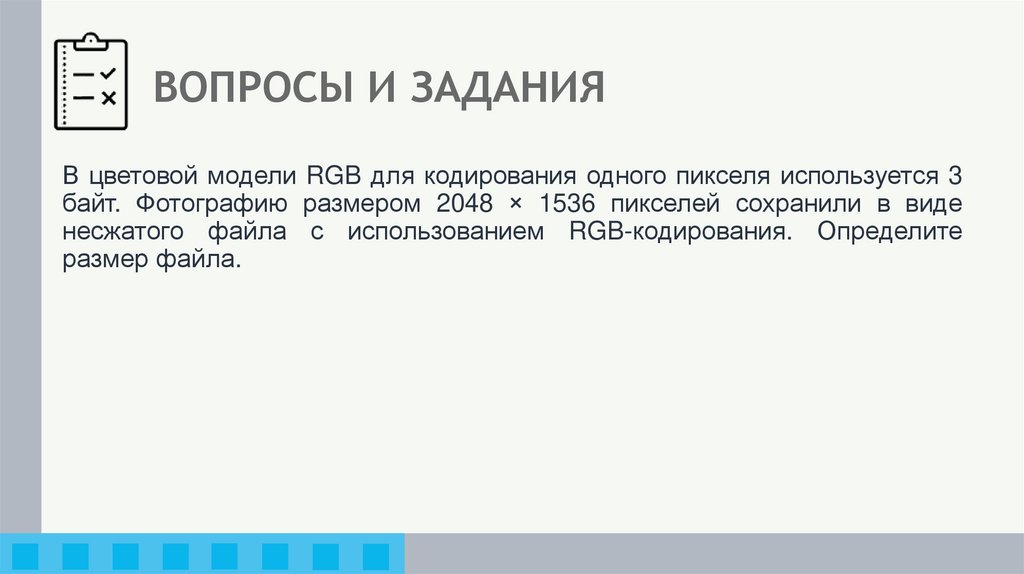 ВОПРОСЫ И ЗАДАНИЯ

В цветовой модели RGB для кодирования одного пикселя используется 3 байт. Фотографию размером 2048 × 1536 пикселей сохранили в виде несжатого файла с использованием RGB-кодирования. Определите размер файла.